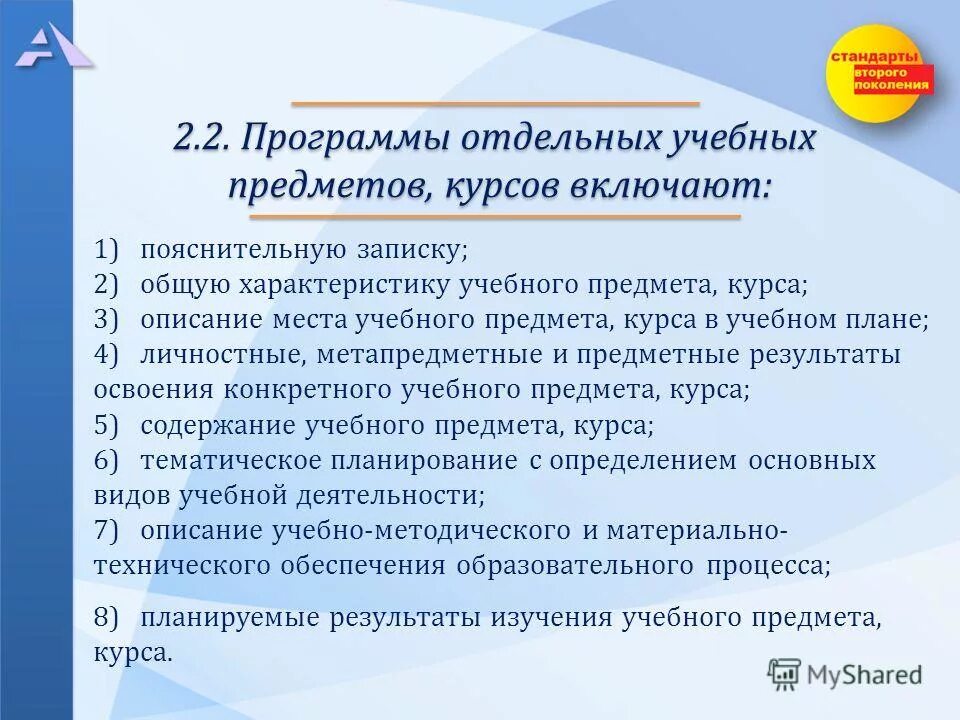 стандарты второго поколения

2.2. Программы отдельных учебных предметов, курсов включают:

1) пояснительную записку;
2) общую характеристику учебного предмета, курса;
3) описание места учебного предмета, курса в учебном плане;
4) личностные, метапредметные и предметные результаты освоения конкретного учебного предмета, курса;
5) содержание учебного предмета, курса;
6) тематическое планирование с определением основных видов учебной деятельности;
7) описание учебно-методического и материально-технического обеспечения образовательного процесса;

8) планируемые результаты изучения учебного предмета, курса.

MyShared